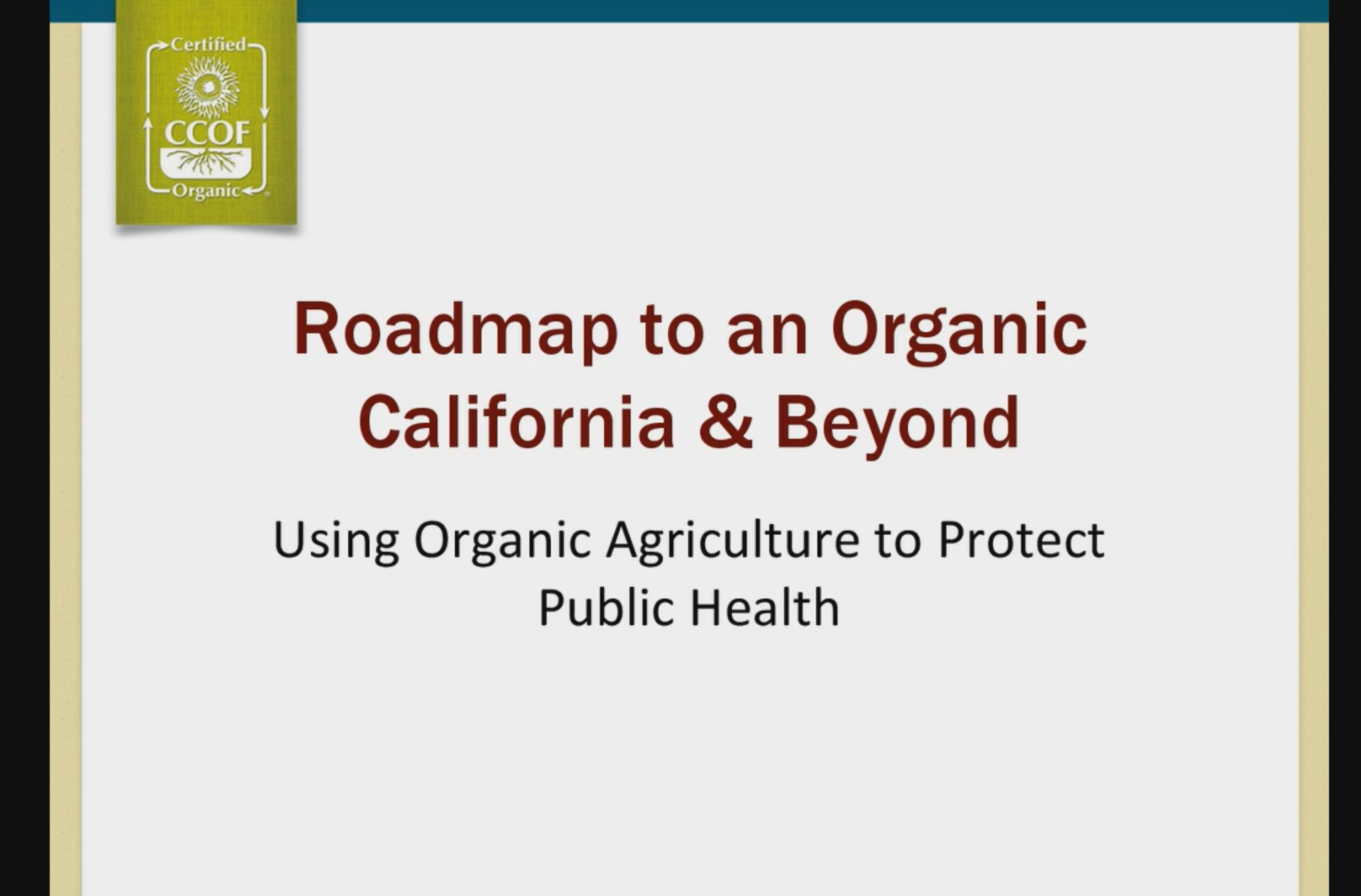 Certified
CCOF
Organic

Roadmap to an Organic California & Beyond

Using Organic Agriculture to Protect Public Health